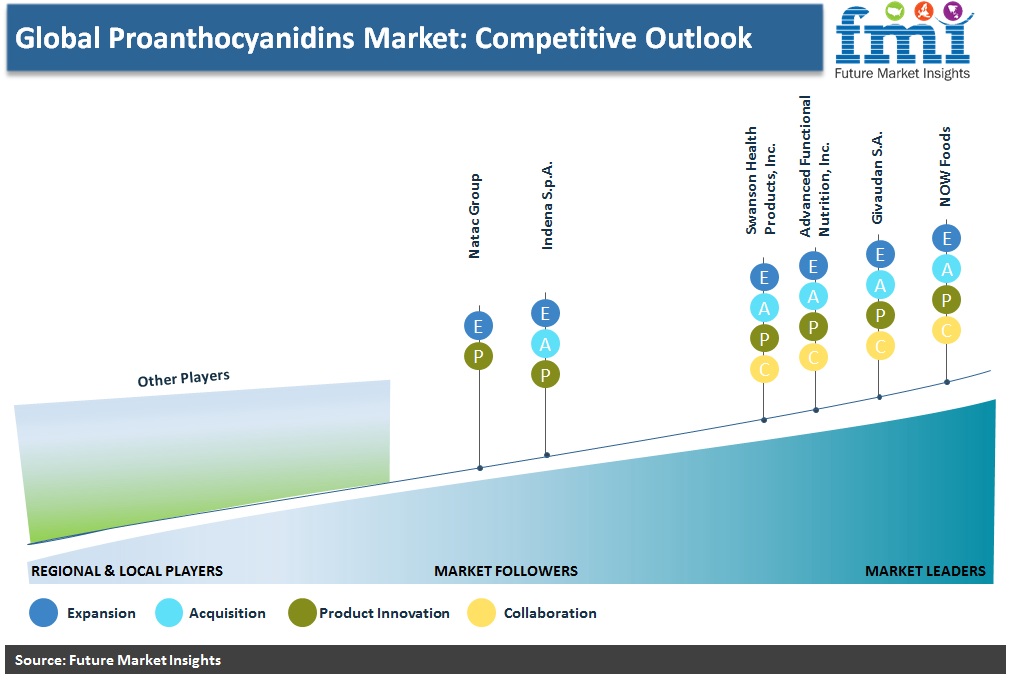 Global Proanthocyanidins Market: Competitive Outlook

fmi
Future Market Insights

Other Players

Natac Group
E
P

Indena S.p.A.
E
A
P

Swanson Health Products, Inc.
E
A
P
C

Advanced Functional Nutrition, Inc.
E
A
P
C

Givaudan S.A.
E
A
P
C

NOW Foods
E
A
P
C

REGIONAL & LOCAL PLAYERS
MARKET FOLLOWERS
MARKET LEADERS

Expansion
Acquisition
Product Innovation
Collaboration

Source: Future Market Insights